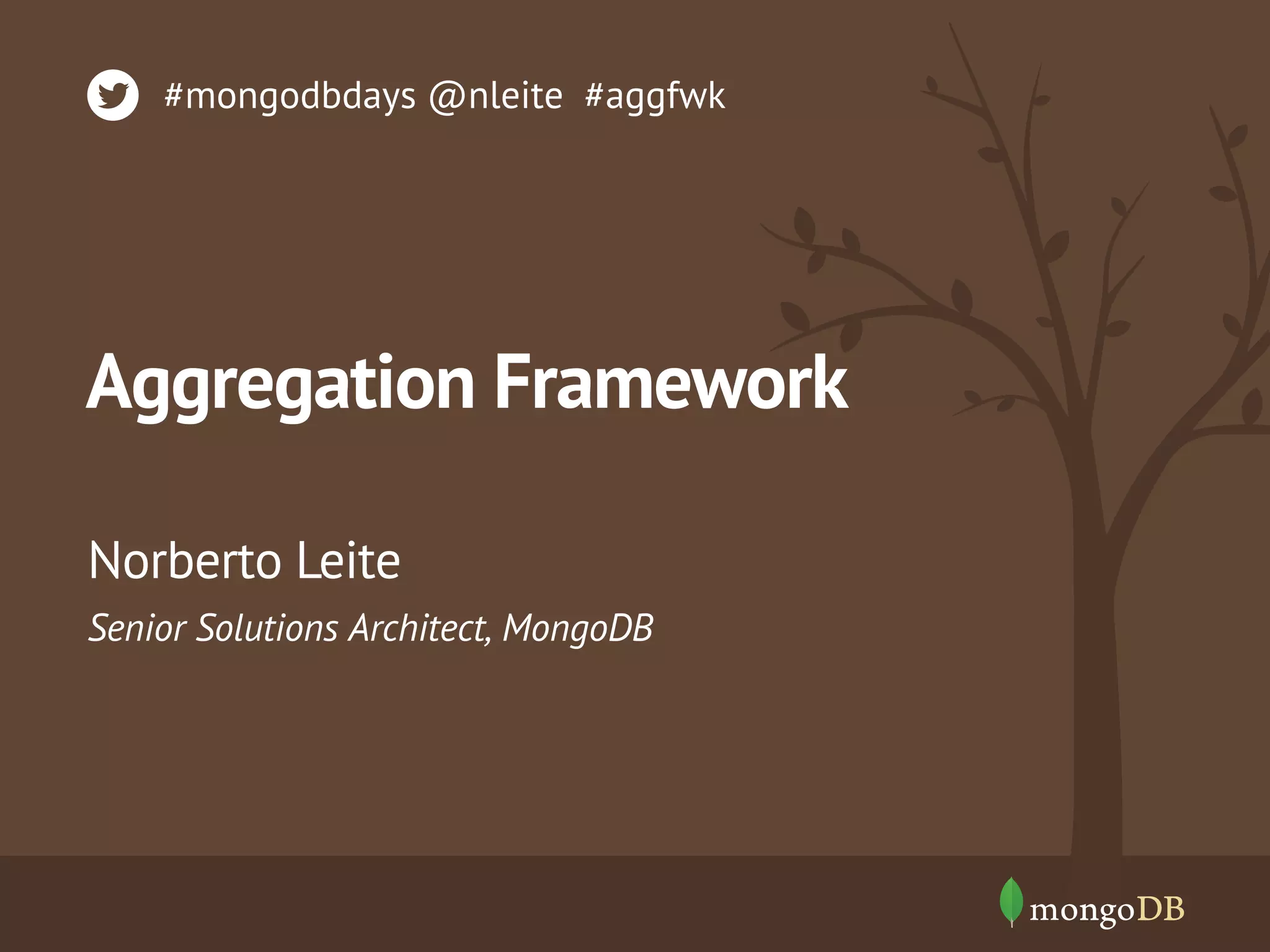 #mongodbdays @nleite #aggfwk

Aggregation Framework

Norberto Leite

Senior Solutions Architect, MongoDB

mongoDB